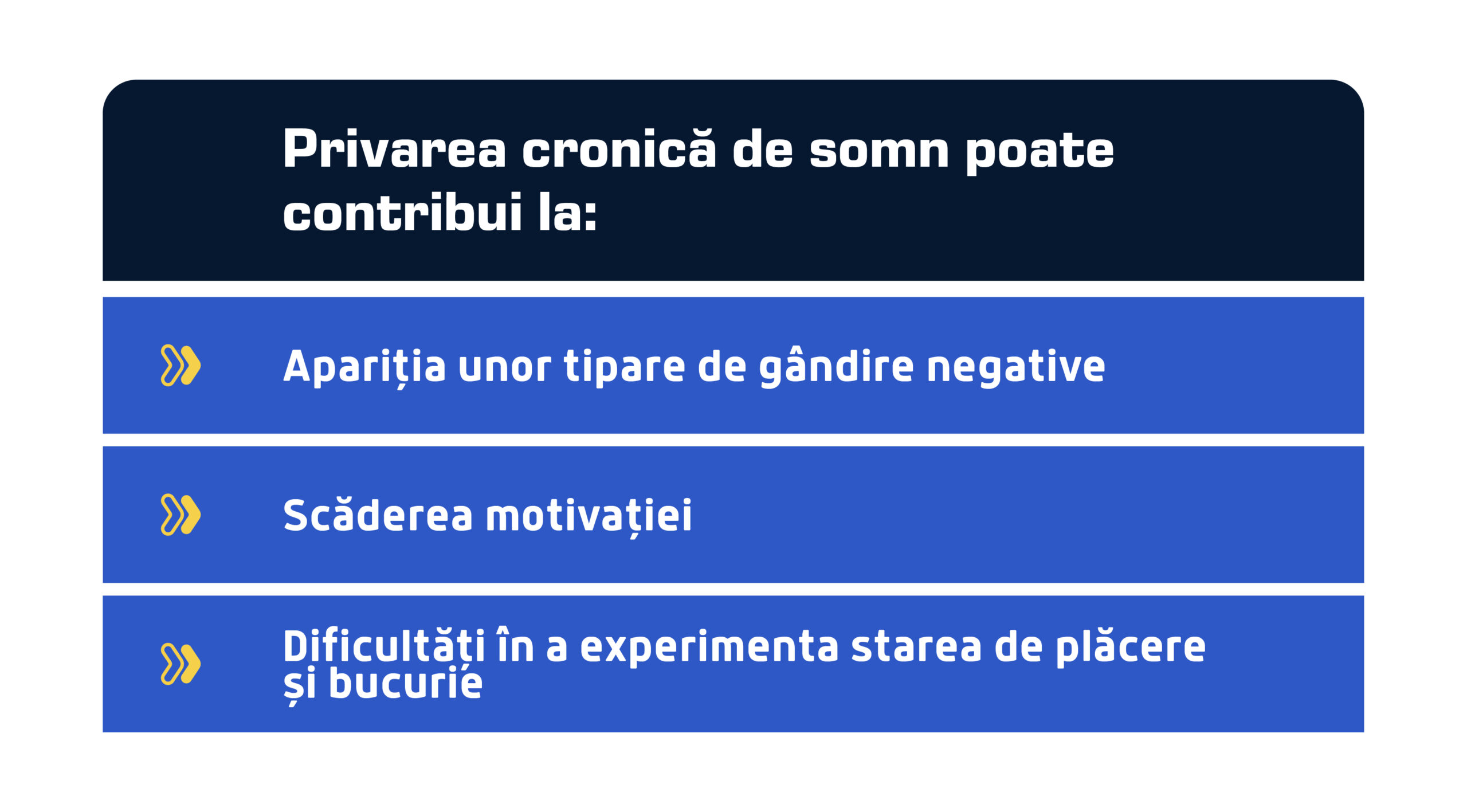 Privarea cronică de somn poate contribui la:

Apariția unor tipare de gândire negative

Scăderea motivației

Dificultăți în a experimenta starea de plăcere și bucurie